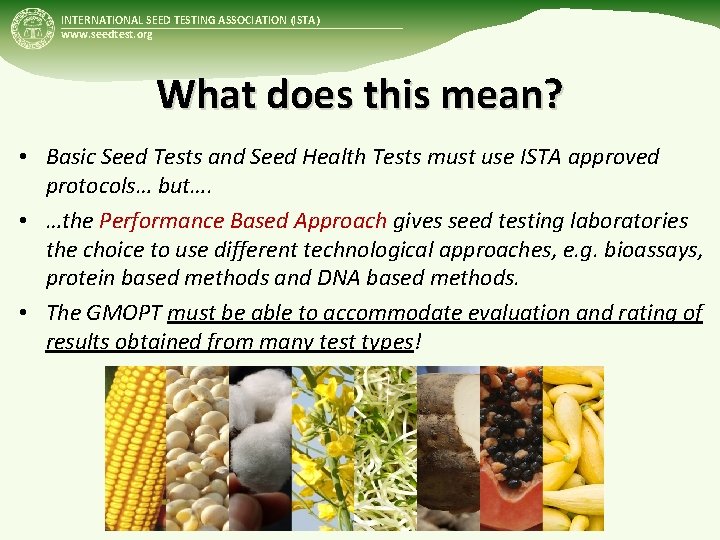 INTERNATIONAL SEED TESTING ASSOCIATION (ISTA)
www.seedtest.org

What does this mean?

• Basic Seed Tests and Seed Health Tests must use ISTA approved protocols… but….

• …the Performance Based Approach gives seed testing laboratories the choice to use different technological approaches, e.g. bioassays, protein based methods and DNA based methods.

• The GMOPT must be able to accommodate evaluation and rating of results obtained from many test types!